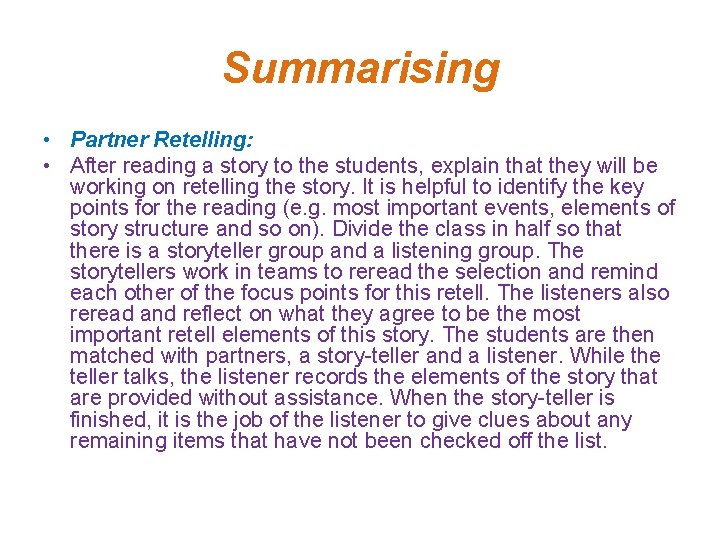 Summarising

• Partner Retelling:

• After reading a story to the students, explain that they will be working on retelling the story. It is helpful to identify the key points for the reading (e.g. most important events, elements of story structure and so on). Divide the class in half so that there is a storyteller group and a listening group. The storytellers work in teams to reread the selection and remind each other of the focus points for this retell. The listeners also reread and reflect on what they agree to be the most important retell elements of this story. The students are then matched with partners, a story-teller and a listener. While the teller talks, the listener records the elements of the story that are provided without assistance. When the story-teller is finished, it is the job of the listener to give clues about any remaining items that have not been checked off the list.